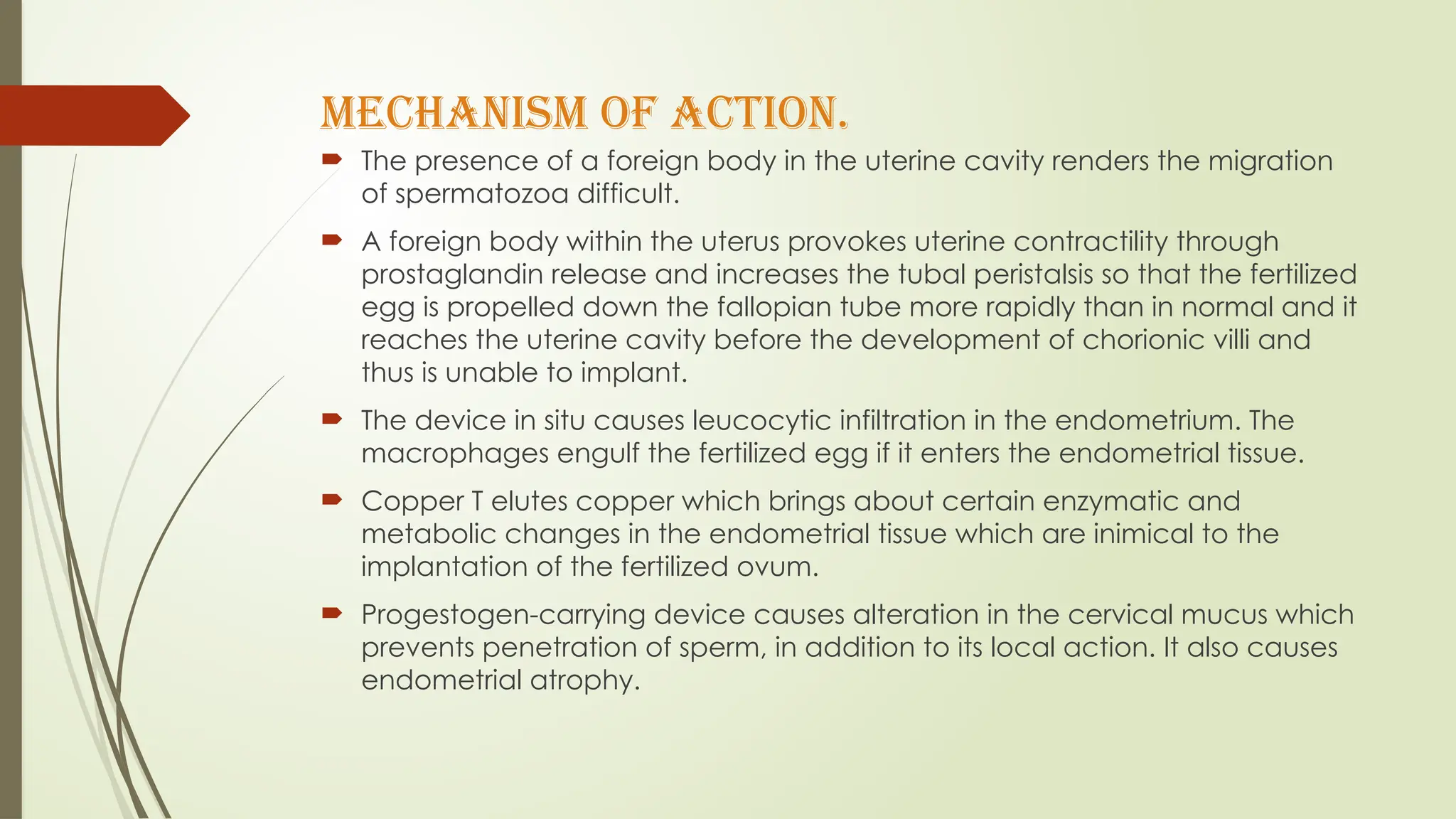 MECHANISM OF ACTION.

The presence of a foreign body in the uterine cavity renders the migration of spermatozoa difficult.

A foreign body within the uterus provokes uterine contractility through prostaglandin release and increases the tubal peristalsis so that the fertilized egg is propelled down the fallopian tube more rapidly than in normal and it reaches the uterine cavity before the development of chorionic villi and thus is unable to implant.

The device in situ causes leucocytic infiltration in the endometrium. The macrophages engulf the fertilized egg if it enters the endometrial tissue.

Copper T elutes copper which brings about certain enzymatic and metabolic changes in the endometrial tissue which are inimical to the implantation of the fertilized ovum.

Progestogen-carrying device causes alteration in the cervical mucus which prevents penetration of sperm, in addition to its local action. It also causes endometrial atrophy.